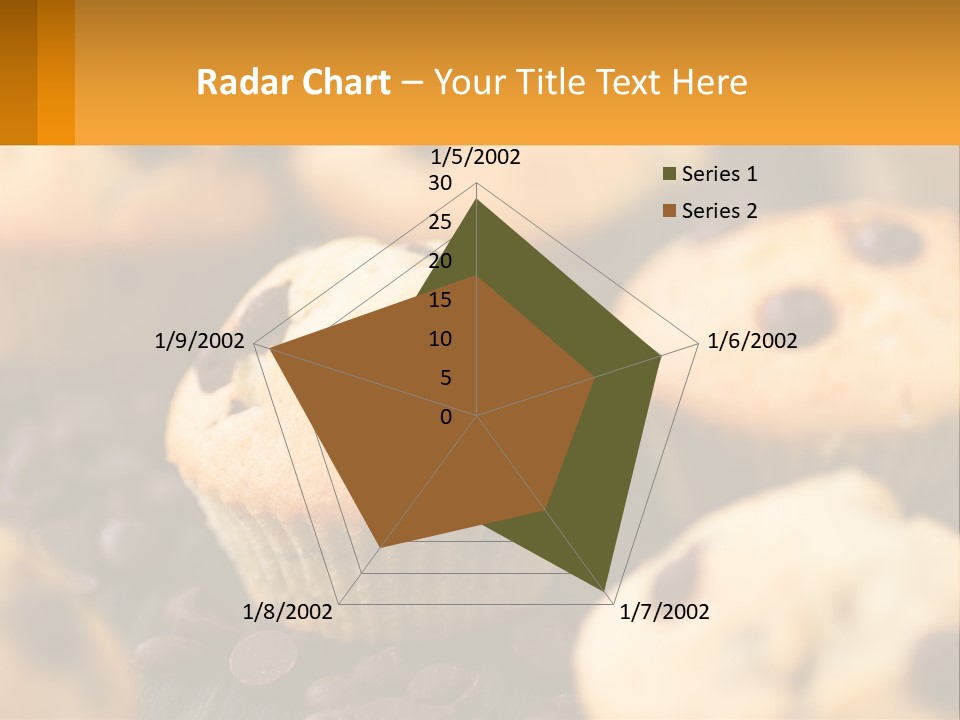 Radar Chart – Your Title Text Here

1/5/2002
30
25
20
15
10
5
0
1/6/2002
1/7/2002
1/8/2002
1/9/2002

Series 1
Series 2